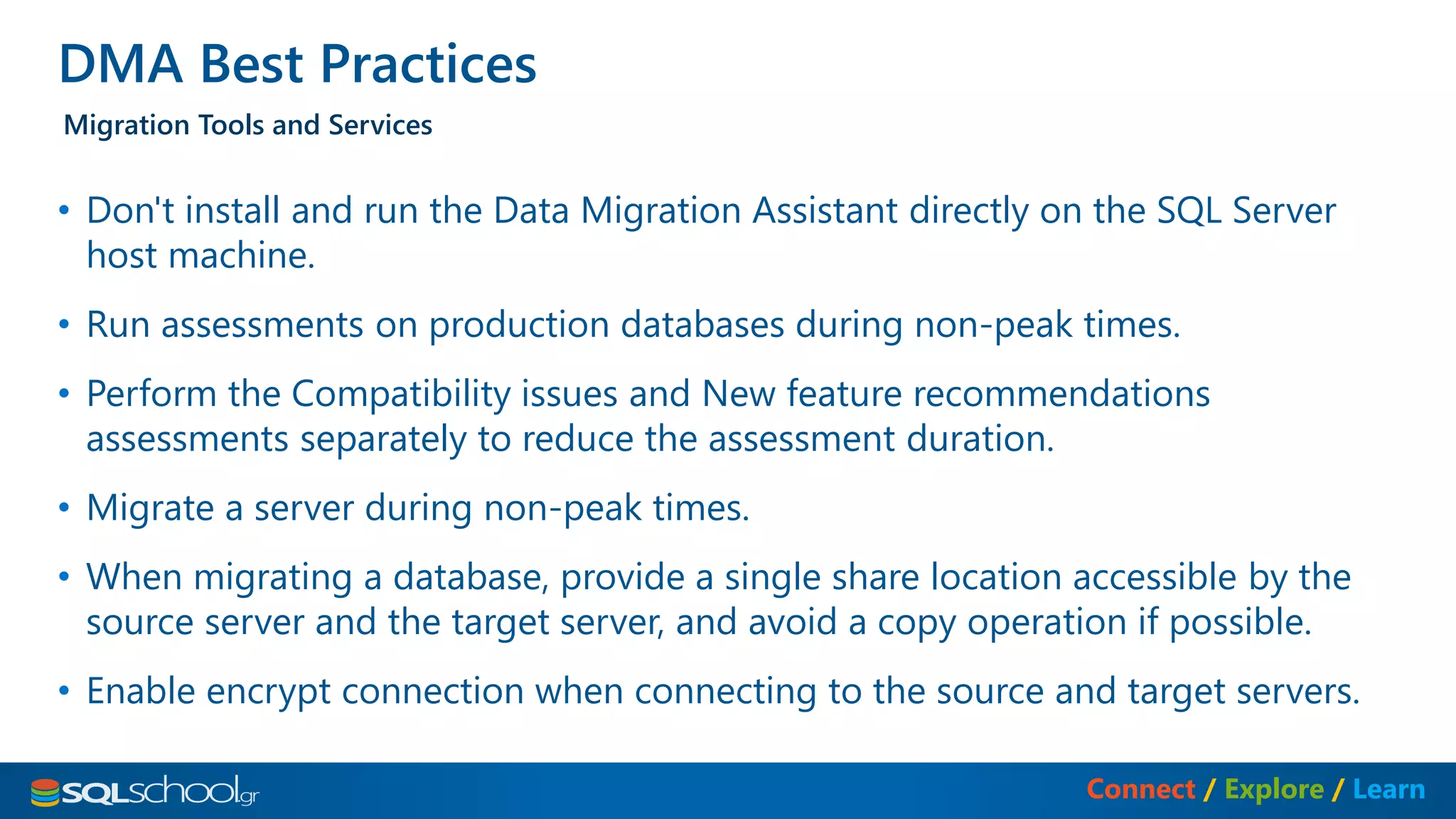 DMA Best Practices

Migration Tools and Services

• Don't install and run the Data Migration Assistant directly on the SQL Server host machine.

• Run assessments on production databases during non-peak times.

• Perform the Compatibility issues and New feature recommendations assessments separately to reduce the assessment duration.

• Migrate a server during non-peak times.

• When migrating a database, provide a single share location accessible by the source server and the target server, and avoid a copy operation if possible.

• Enable encrypt connection when connecting to the source and target servers.

SQLschool.gr

Connect / Explore / Learn